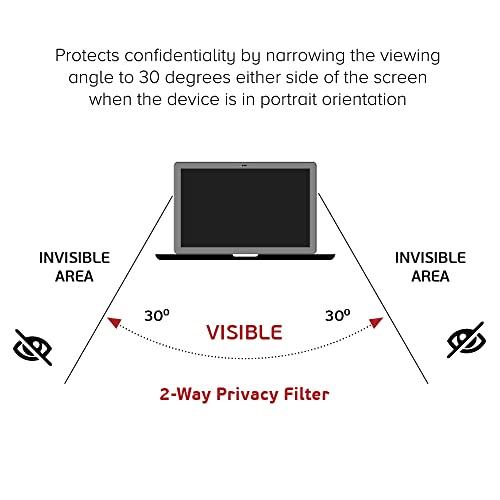 Protects confidentiality by narrowing the viewing angle to 30 degrees either side of the screen when the device is in portrait orientation

INVISIBLE AREA

INVISIBLE AREA

30º

30º

VISIBLE

2-Way Privacy Filter